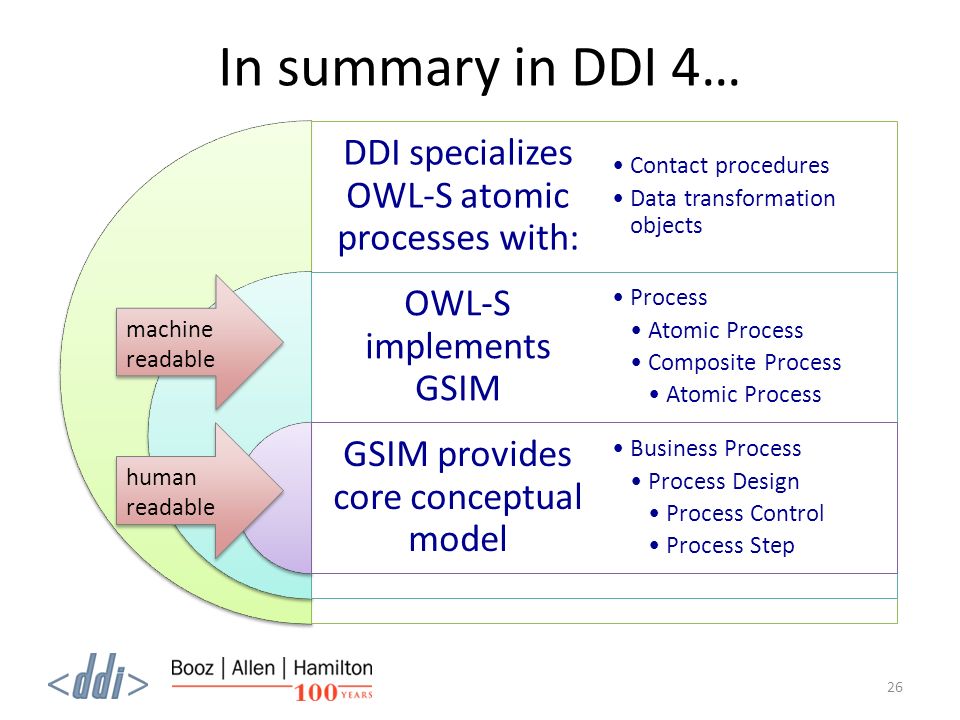 In summary in DDI 4…

DDI specializes OWL-S atomic processes with:

• Contact procedures
• Data transformation objects

machine readable

OWL-S implements GSIM

• Process
• Atomic Process
• Composite Process
• Atomic Process

human readable

GSIM provides core conceptual model

• Business Process
• Process Design
• Process Control
• Process Step

<ddi>

Booz | Allen | Hamilton
100 YEARS

26